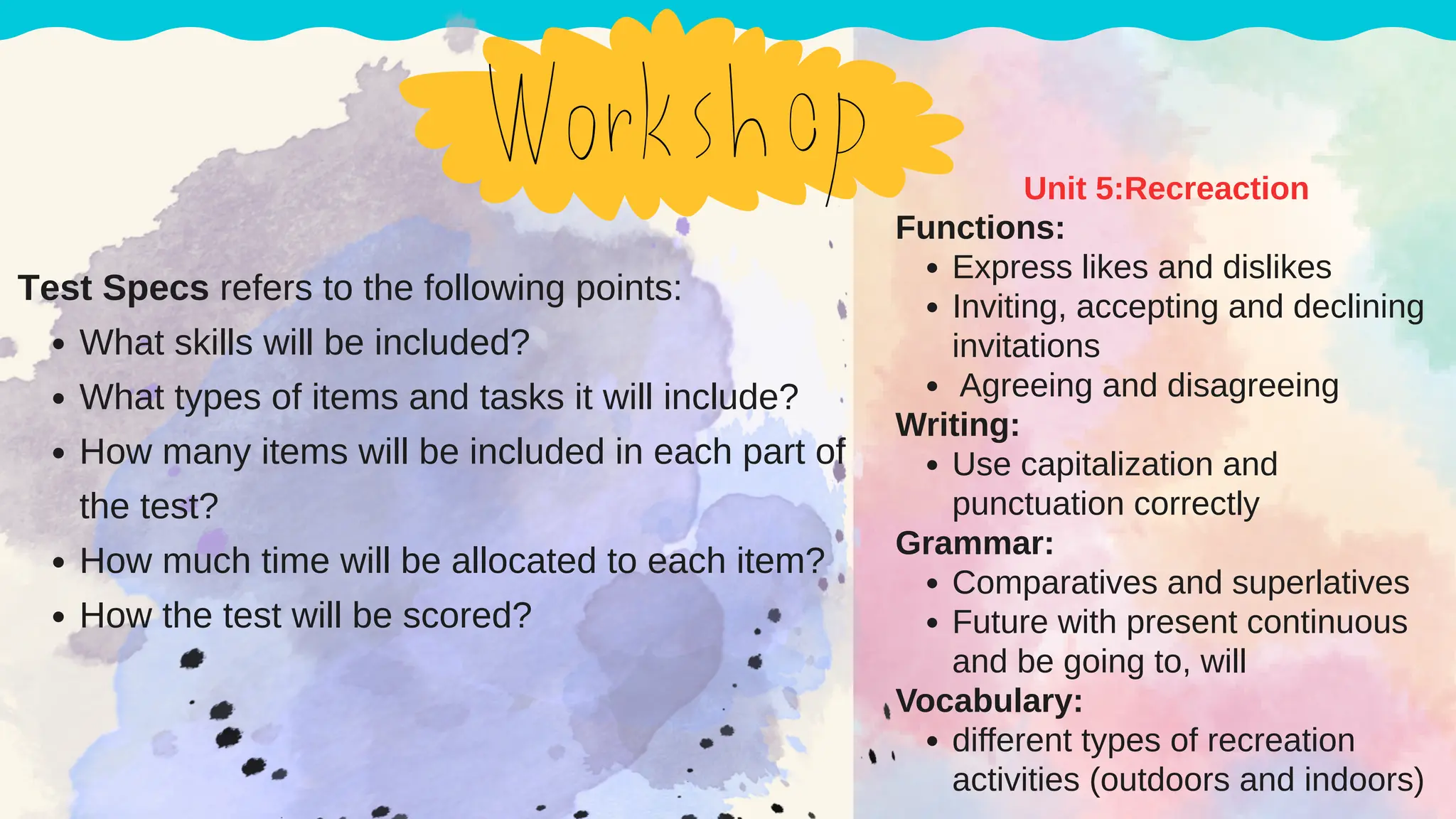 Workshop

Test Specs refers to the following points:

- What skills will be included?
- What types of items and tasks it will include?
- How many items will be included in each part of the test?
- How much time will be allocated to each item?
- How the test will be scored?

Unit 5:Recreaction

Functions:

- Express likes and dislikes
- Inviting, accepting and declining invitations
- Agreeing and disagreeing

Writing:

- Use capitalization and punctuation correctly

Grammar:

- Comparatives and superlatives
- Future with present continuous and be going to, will

Vocabulary:

- different types of recreation activities (outdoors and indoors)